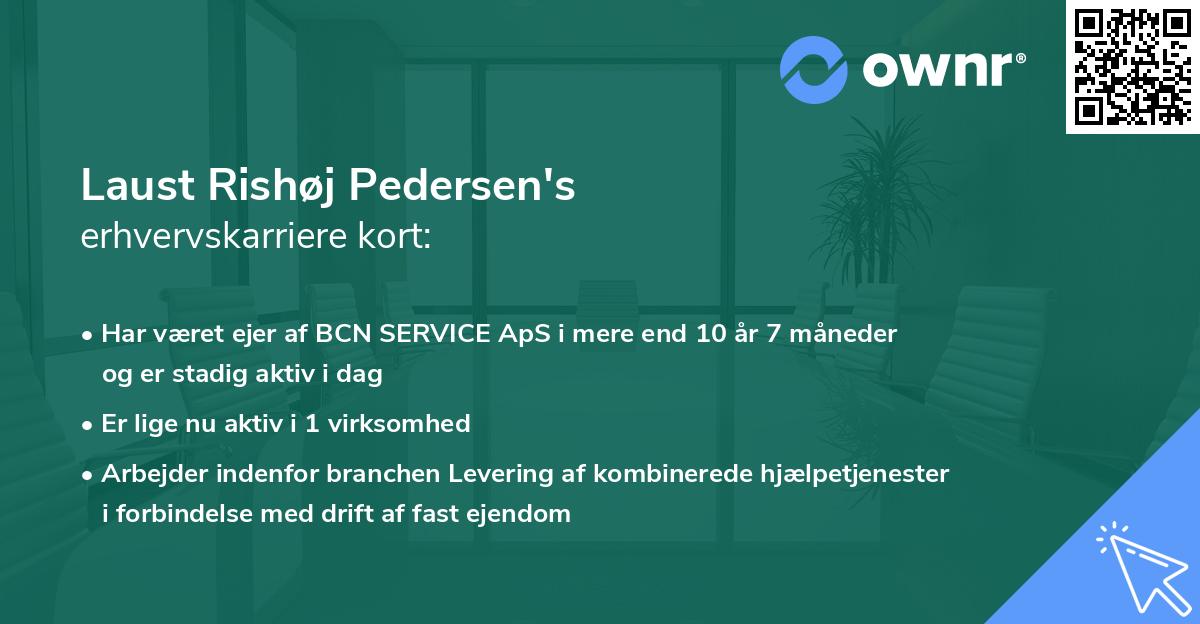 ownr®

Laust Rishøj Pedersen's
erhvervskarriere kort:

• Har været ejer af BCN SERVICE ApS i mere end 10 år 7 måneder og er stadig aktiv i dag

• Er lige nu aktiv i 1 virksomhed

• Arbejder indenfor branchen Levering af kombinerede hjælpetjenester i forbindelse med drift af fast ejendom